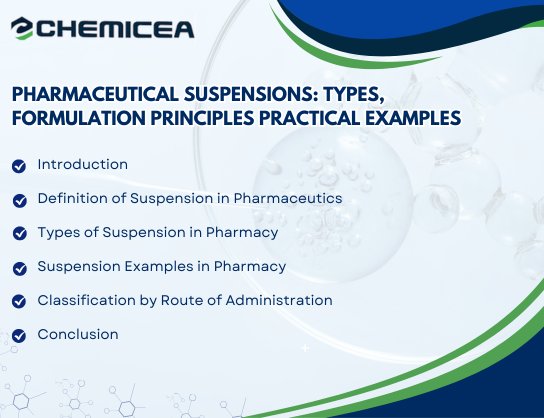 CHEMICEA

PHARMACEUTICAL SUSPENSIONS: TYPES, FORMULATION PRINCIPLES PRACTICAL EXAMPLES

Introduction

Definition of Suspension in Pharmaceutics

Types of Suspension in Pharmacy

Suspension Examples in Pharmacy

Classification by Route of Administration

Conclusion